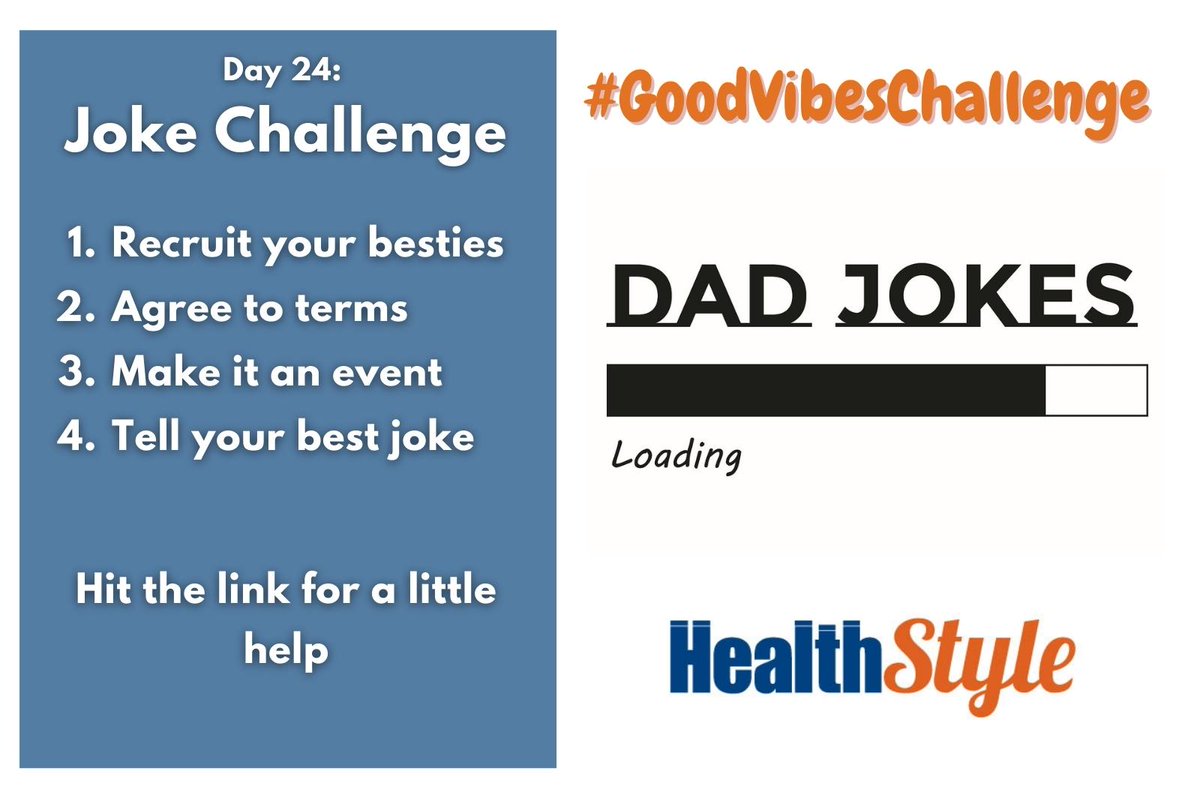 Day 24:
Joke Challenge

1. Recruit your besties
2. Agree to terms
3. Make it an event
4. Tell your best joke

Hit the link for a little help

#GoodVibesChallenge

DAD JOKES

Loading

HealthStyle